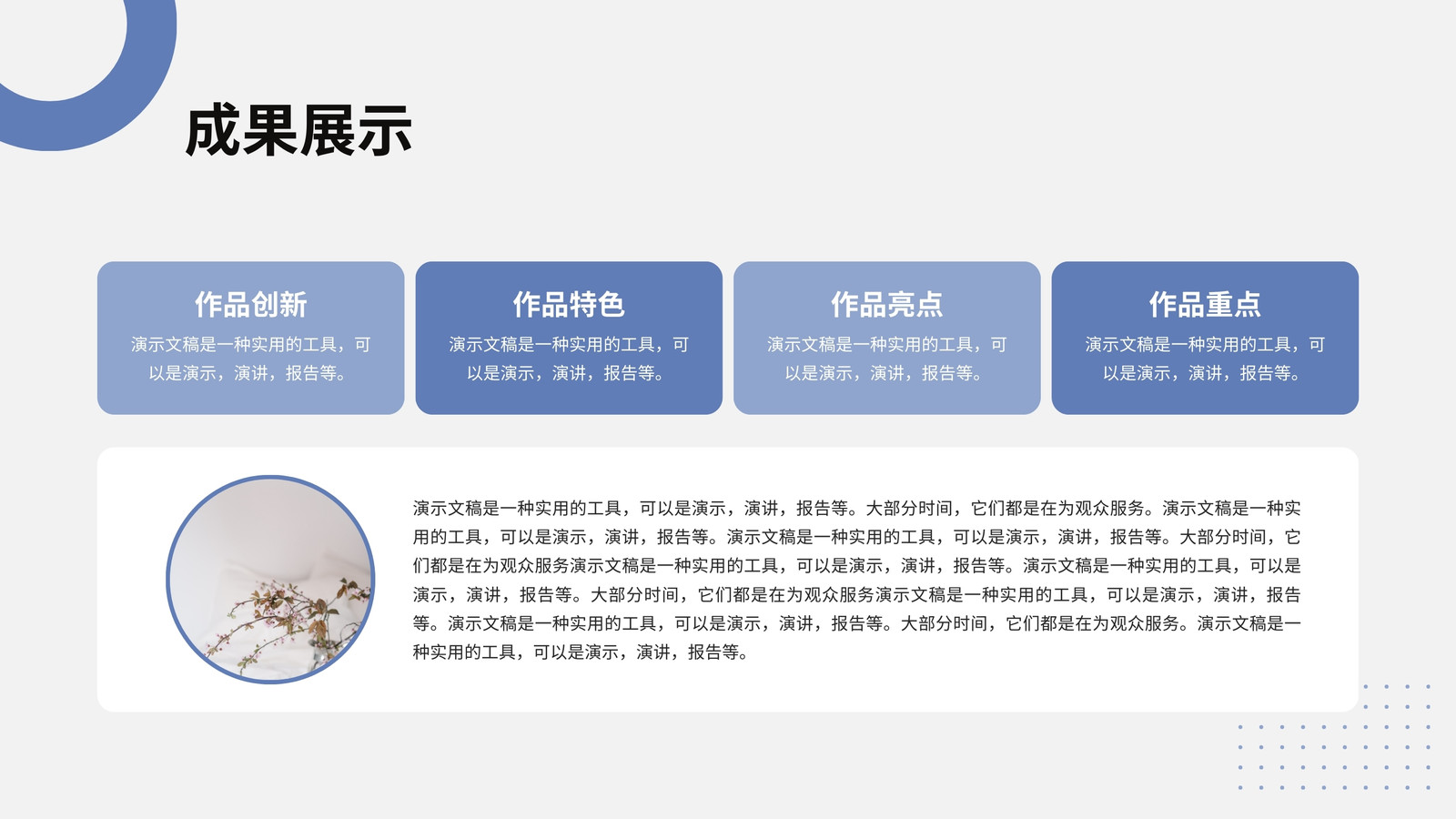 成果展示

作品创新
演示文稿是一种实用的工具，可以是演示，演讲，报告等。

作品特色
演示文稿是一种实用的工具，可以是演示，演讲，报告等。

作品亮点
演示文稿是一种实用的工具，可以是演示，演讲，报告等。

作品重点
演示文稿是一种实用的工具，可以是演示，演讲，报告等。

演示文稿是一种实用的工具，可以是演示，演讲，报告等。大部分时间，它们都是在为观众服务。演示文稿是一种实用的工具，可以是演示，演讲，报告等。演示文稿是一种实用的工具，可以是演示，演讲，报告等。大部分时间，它们都是在为观众服务演示文稿是一种实用的工具，可以是演示，演讲，报告等。演示文稿是一种实用的工具，可以是演示，演讲，报告等。大部分时间，它们都是在为观众服务演示文稿是一种实用的工具，可以是演示，演讲，报告等。演示文稿是一种实用的工具，可以是演示，演讲，报告等。大部分时间，它们都是在为观众服务。演示文稿是一种实用的工具，可以是演示，演讲，报告等。